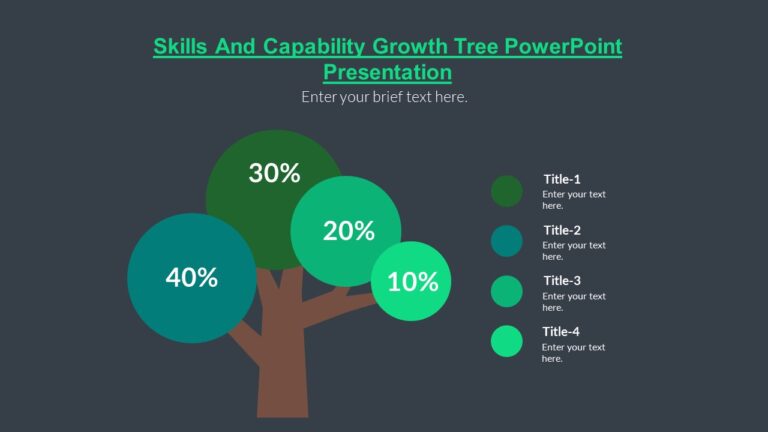 Skills And Capability Growth Tree PowerPoint Presentation

Enter your brief text here.

30%

20%

40%

10%

Title-1
Enter your text here.

Title-2
Enter your text here.

Title-3
Enter your text here.

Title-4
Enter your text here.